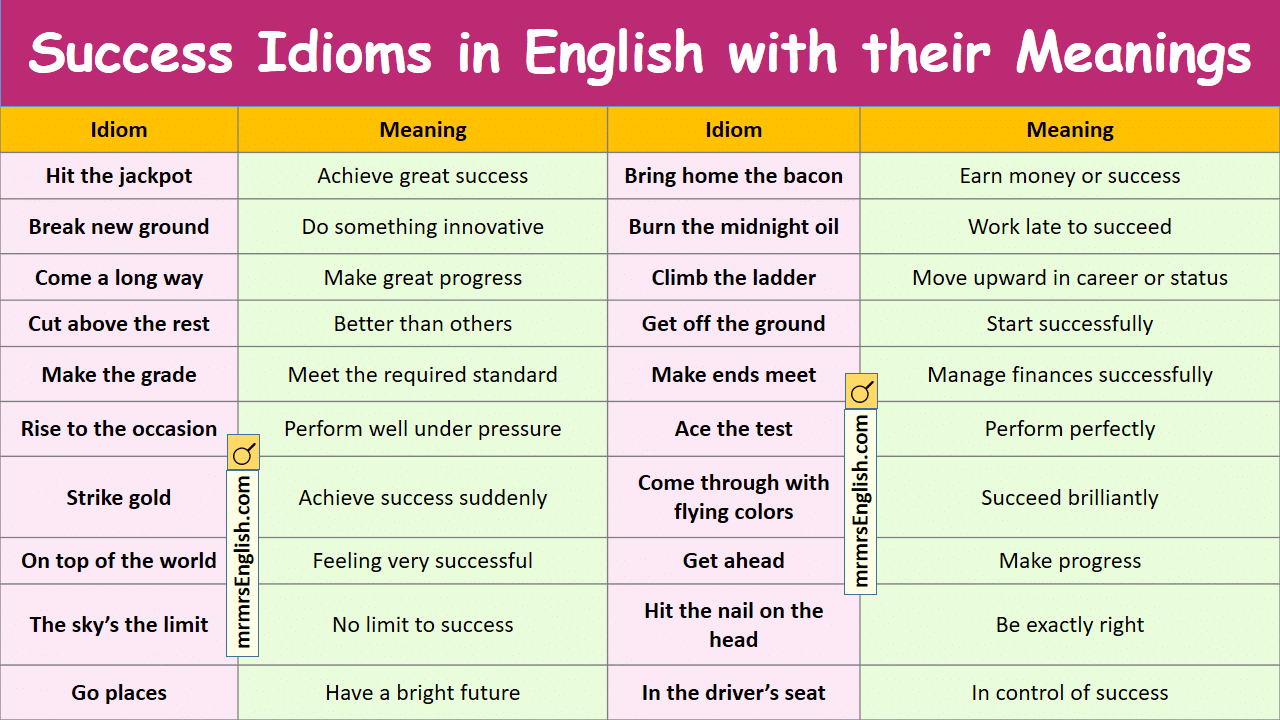 Success Idioms in English with their Meanings

| Idiom | Meaning | Idiom | Meaning |
|---|---|---|---|
| Hit the jackpot | Achieve great success | Bring home the bacon | Earn money or success |
| Break new ground | Do something innovative | Burn the midnight oil | Work late to succeed |
| Come a long way | Make great progress | Climb the ladder | Move upward in career or status |
| Cut above the rest | Better than others | Get off the ground | Start successfully |
| Make the grade | Meet the required standard | Make ends meet | Manage finances successfully |
| Rise to the occasion | Perform well under pressure | Ace the test | Perform perfectly |
| Strike gold | Achieve success suddenly | Come through with flying colors | Succeed brilliantly |
| On top of the world | Feeling very successful | Get ahead | Make progress |
| The sky's the limit | No limit to success | Hit the nail on the head | Be exactly right |
| Go places | Have a bright future | In the driver's seat | In control of success |

mrmrsEnglish.com
mrmrsEnglish.com